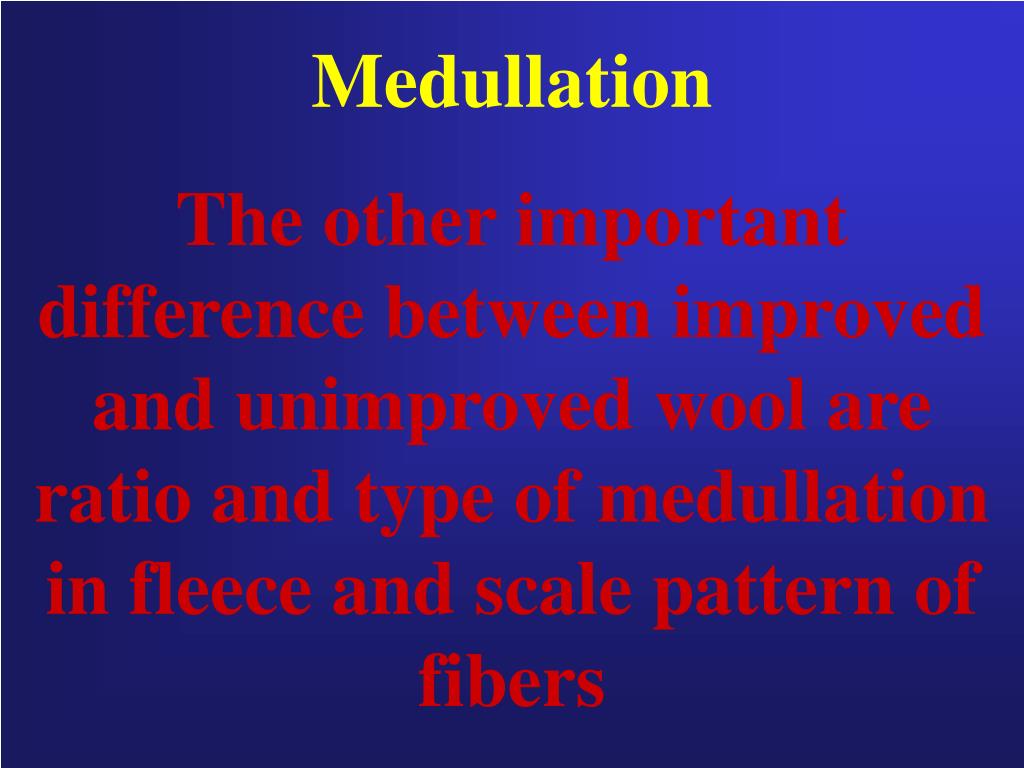 Medullation

The other important difference between improved and unimproved wool are ratio and type of medullation in fleece and scale pattern of fibers